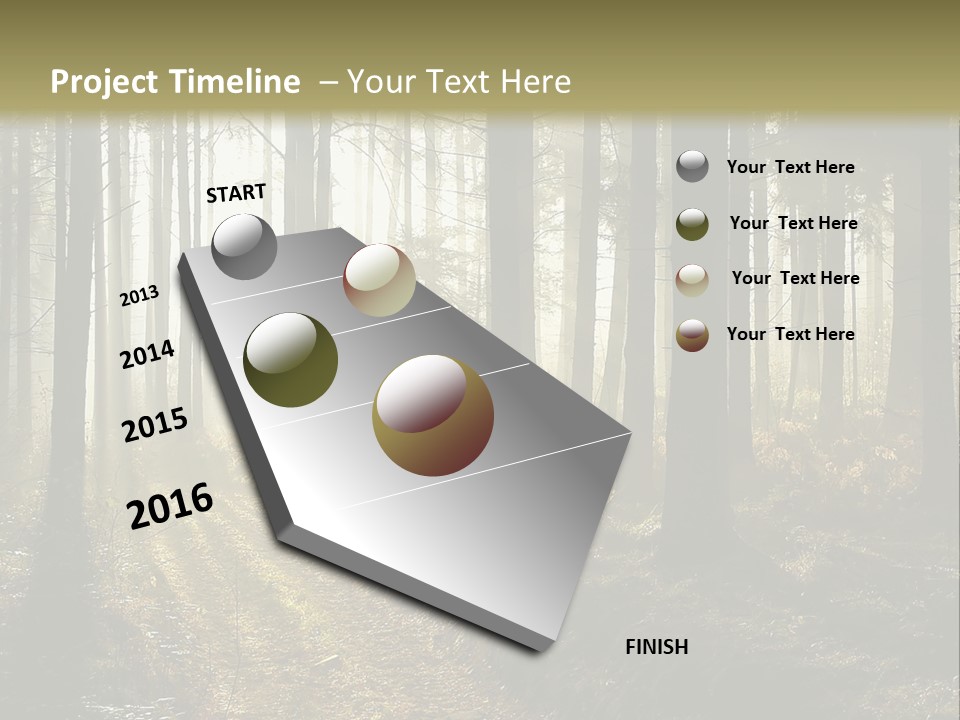 Project Timeline – Your Text Here

START

2013

2014

2015

2016

FINISH

Your Text Here

Your Text Here

Your Text Here

Your Text Here